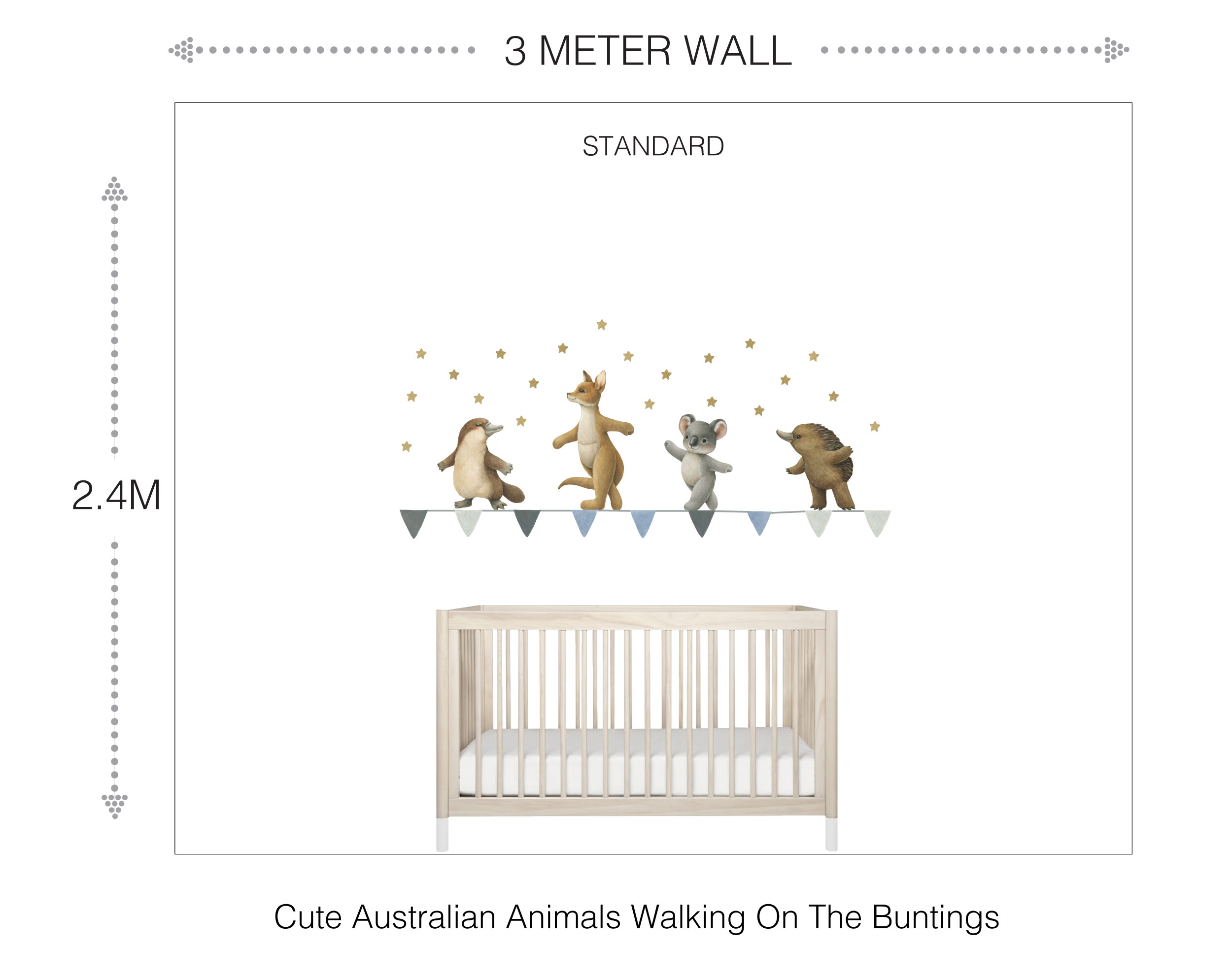 3 METER WALL

STANDARD

2.4M

Cute Australian Animals Walking On The Buntings